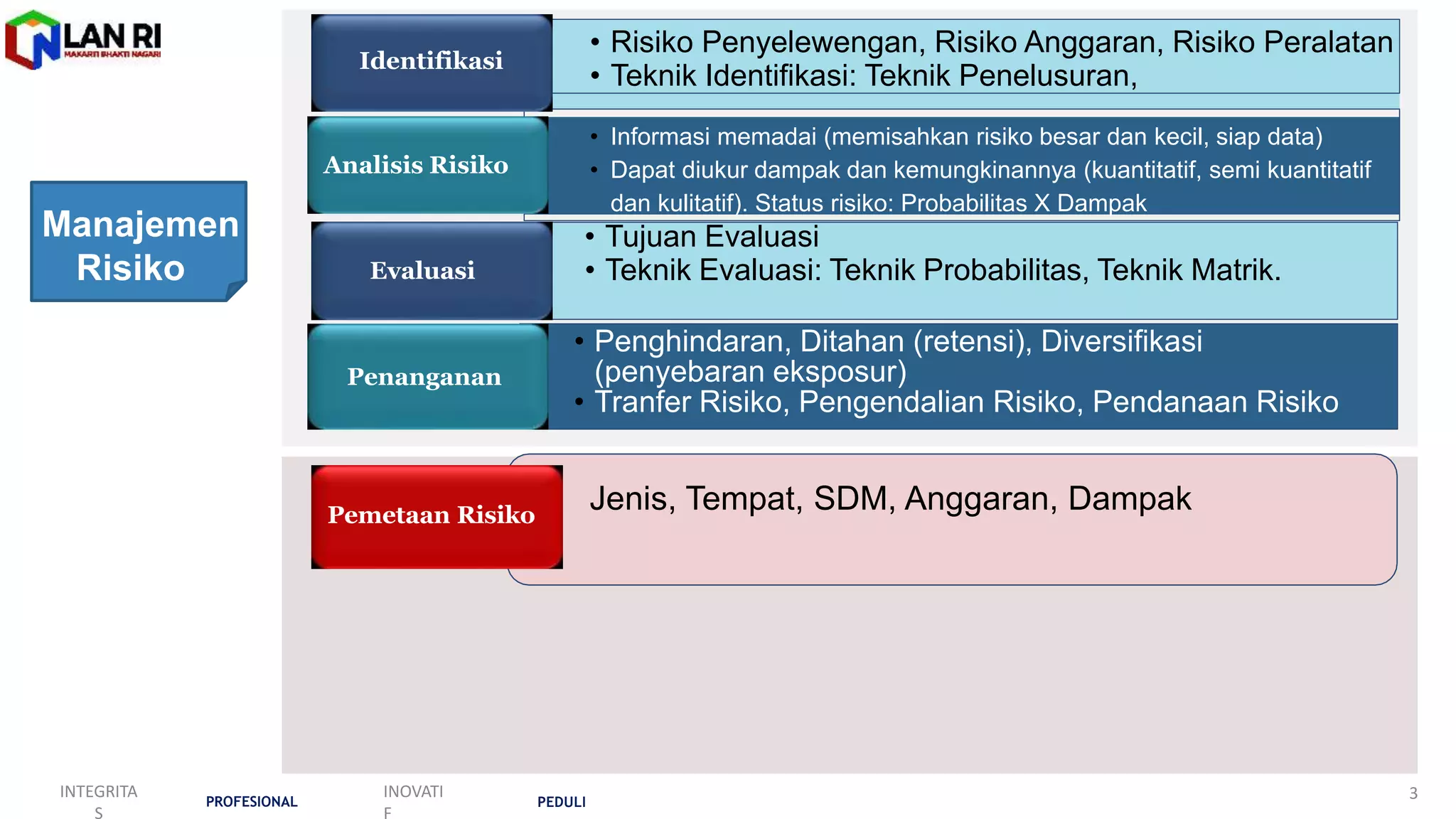 LAN RI
MAKARTI BHAKTI NAGARI

Manajemen Risiko

Identifikasi
• Risiko Penyelewengan, Risiko Anggaran, Risiko Peralatan
• Teknik Identifikasi: Teknik Penelusuran,

Analisis Risiko
• Informasi memadai (memisahkan risiko besar dan kecil, siap data)
• Dapat diukur dampak dan kemungkinannya (kuantitatif, semi kuantitatif dan kulitatif). Status risiko: Probabilitas X Dampak

Evaluasi
• Tujuan Evaluasi
• Teknik Evaluasi: Teknik Probabilitas, Teknik Matrik.

Penanganan
• Penghindaran, Ditahan (retensi), Diversifikasi (penyebaran eksposur)
• Tranfer Risiko, Pengendalian Risiko, Pendanaan Risiko

Pemetaan Risiko
Jenis, Tempat, SDM, Anggaran, Dampak

INTEGRITAS PROFESIONAL INOVATIF PEDULI 3